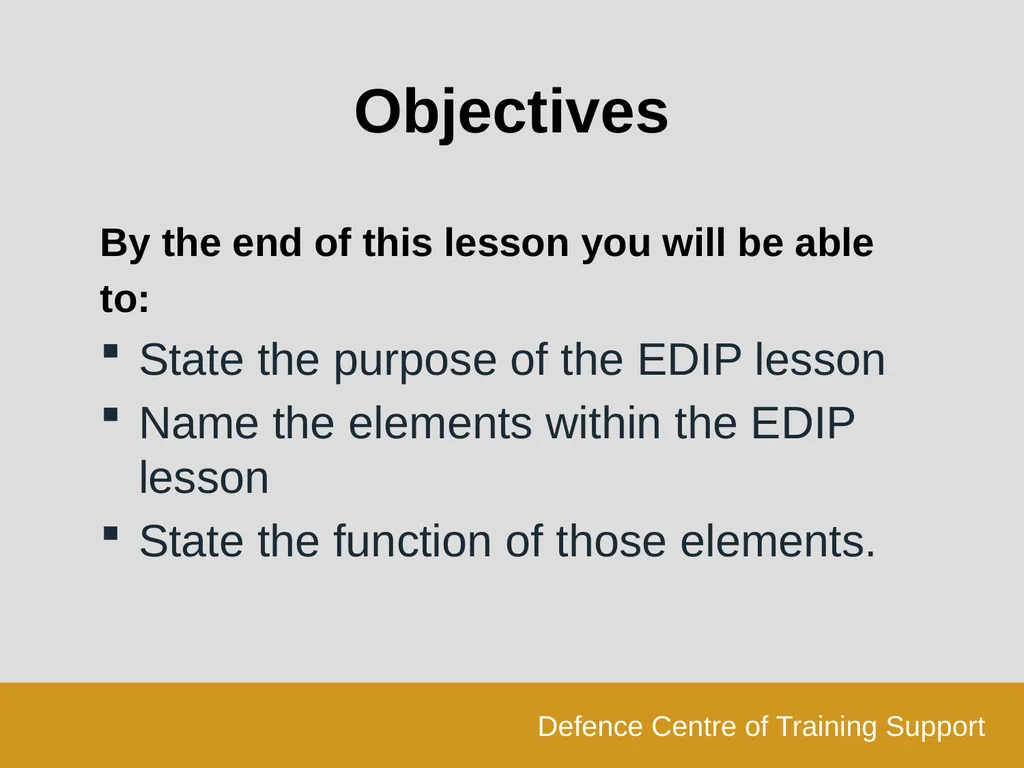 Objectives

By the end of this lesson you will be able to:

▪ State the purpose of the EDIP lesson
▪ Name the elements within the EDIP lesson
▪ State the function of those elements.

Defence Centre of Training Support